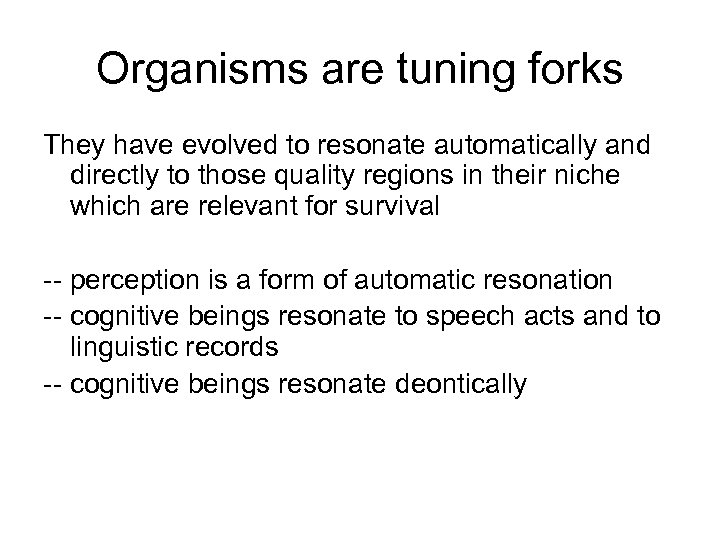 Organisms are tuning forks

They have evolved to resonate automatically and directly to those quality regions in their niche which are relevant for survival

-- perception is a form of automatic resonation
-- cognitive beings resonate to speech acts and to linguistic records
-- cognitive beings resonate deontically